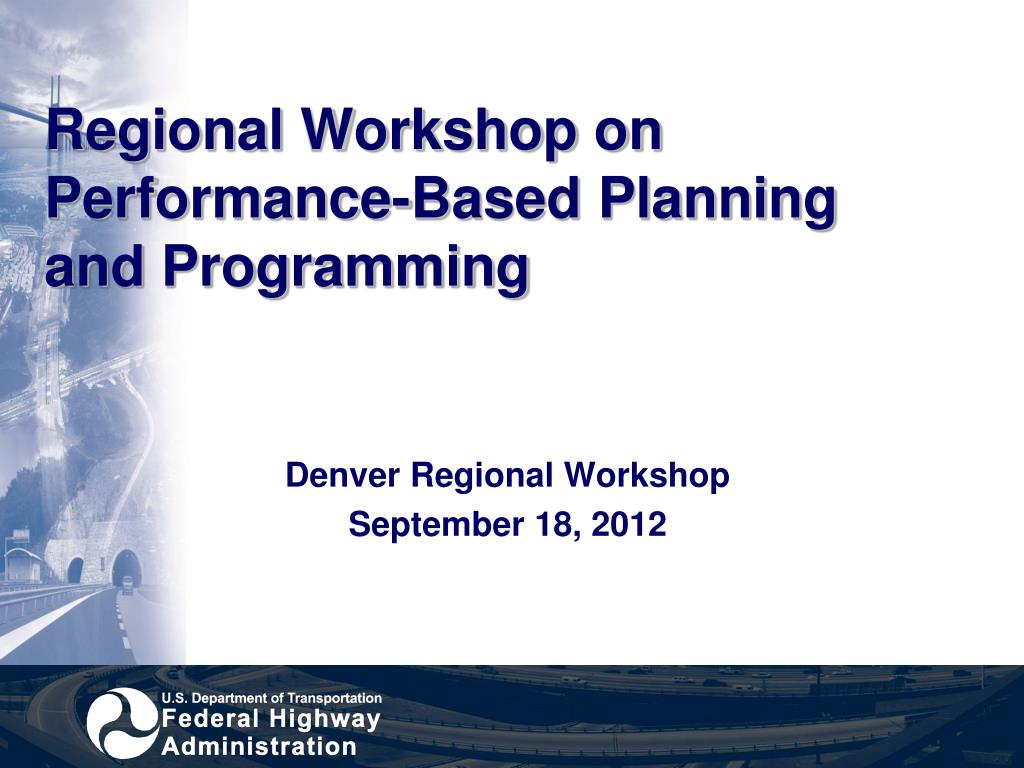 Regional Workshop on Performance-Based Planning and Programming

Denver Regional Workshop
September 18, 2012

U.S. Department of Transportation
Federal Highway Administration